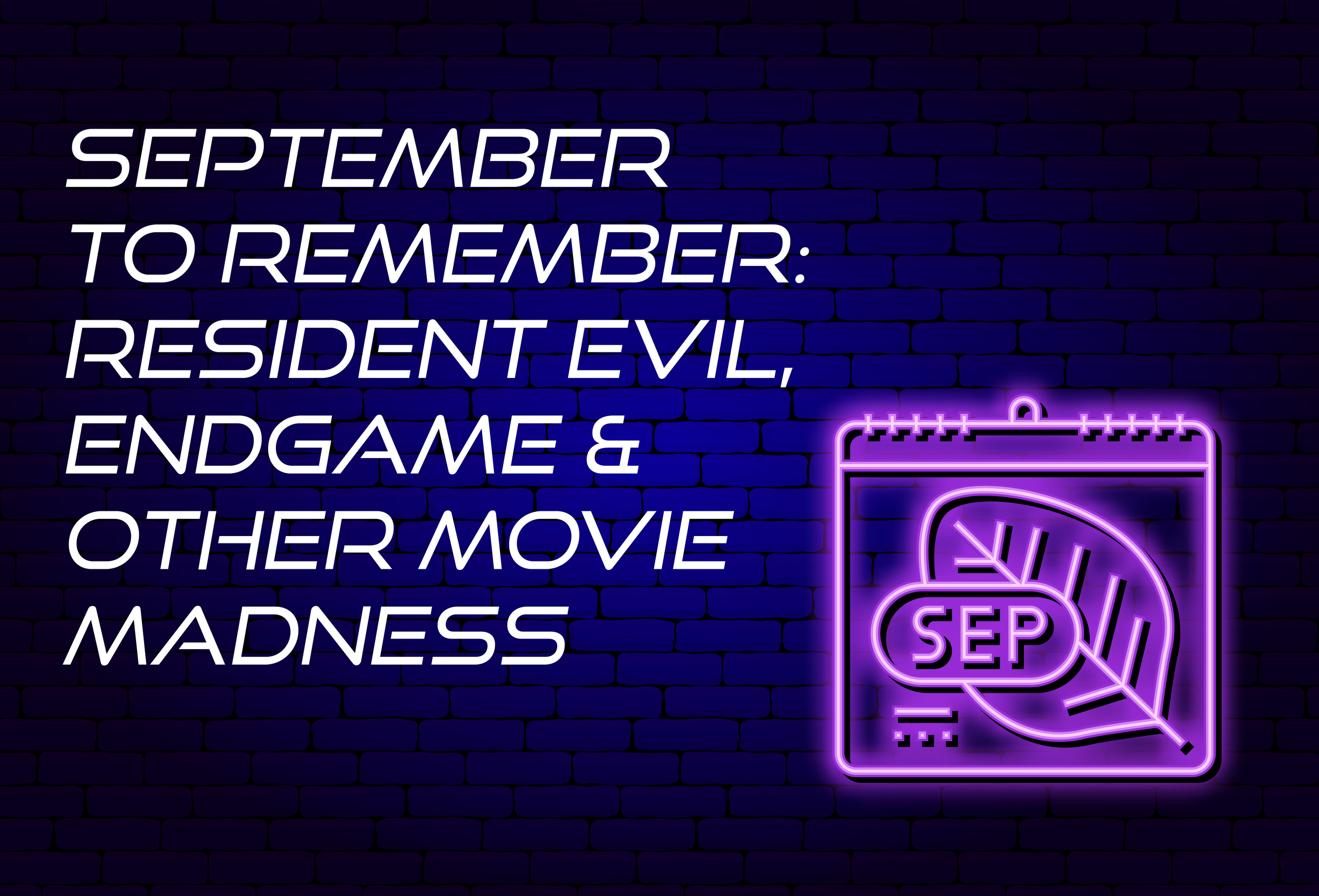 SEPTEMBER TO REMEMBER: RESIDENT EVIL, ENDGAME & OTHER MOVIE MADNESS

SEP